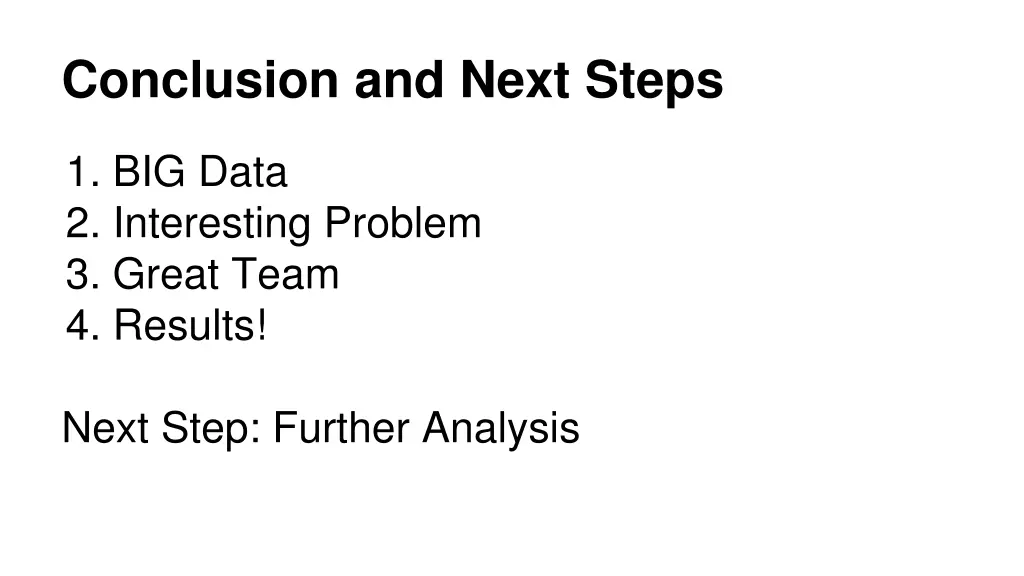 Conclusion and Next Steps

1. BIG Data
2. Interesting Problem
3. Great Team
4. Results!

Next Step: Further Analysis